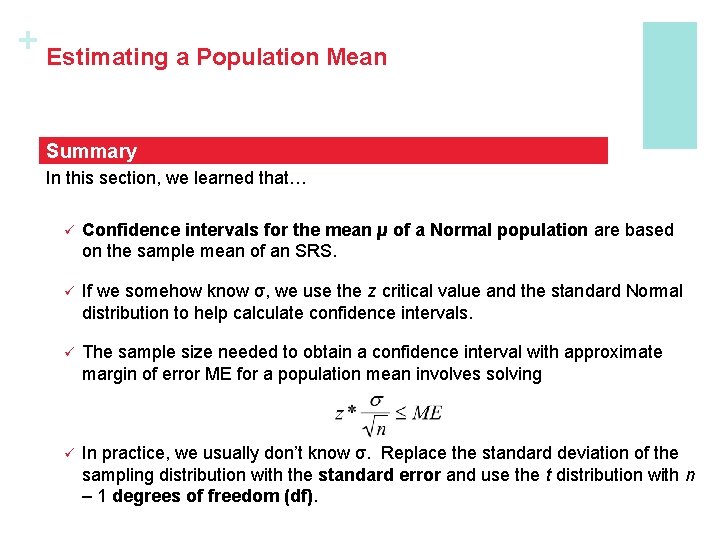 +
Estimating a Population Mean

Summary
In this section, we learned that…

✓ Confidence intervals for the mean μ of a Normal population are based on the sample mean of an SRS.

✓ If we somehow know σ, we use the z critical value and the standard Normal distribution to help calculate confidence intervals.

✓ The sample size needed to obtain a confidence interval with approximate margin of error ME for a population mean involves solving

$z^* \frac{\sigma}{\sqrt{n}} \leq ME$

✓ In practice, we usually don't know σ. Replace the standard deviation of the sampling distribution with the standard error and use the t distribution with n – 1 degrees of freedom (df).